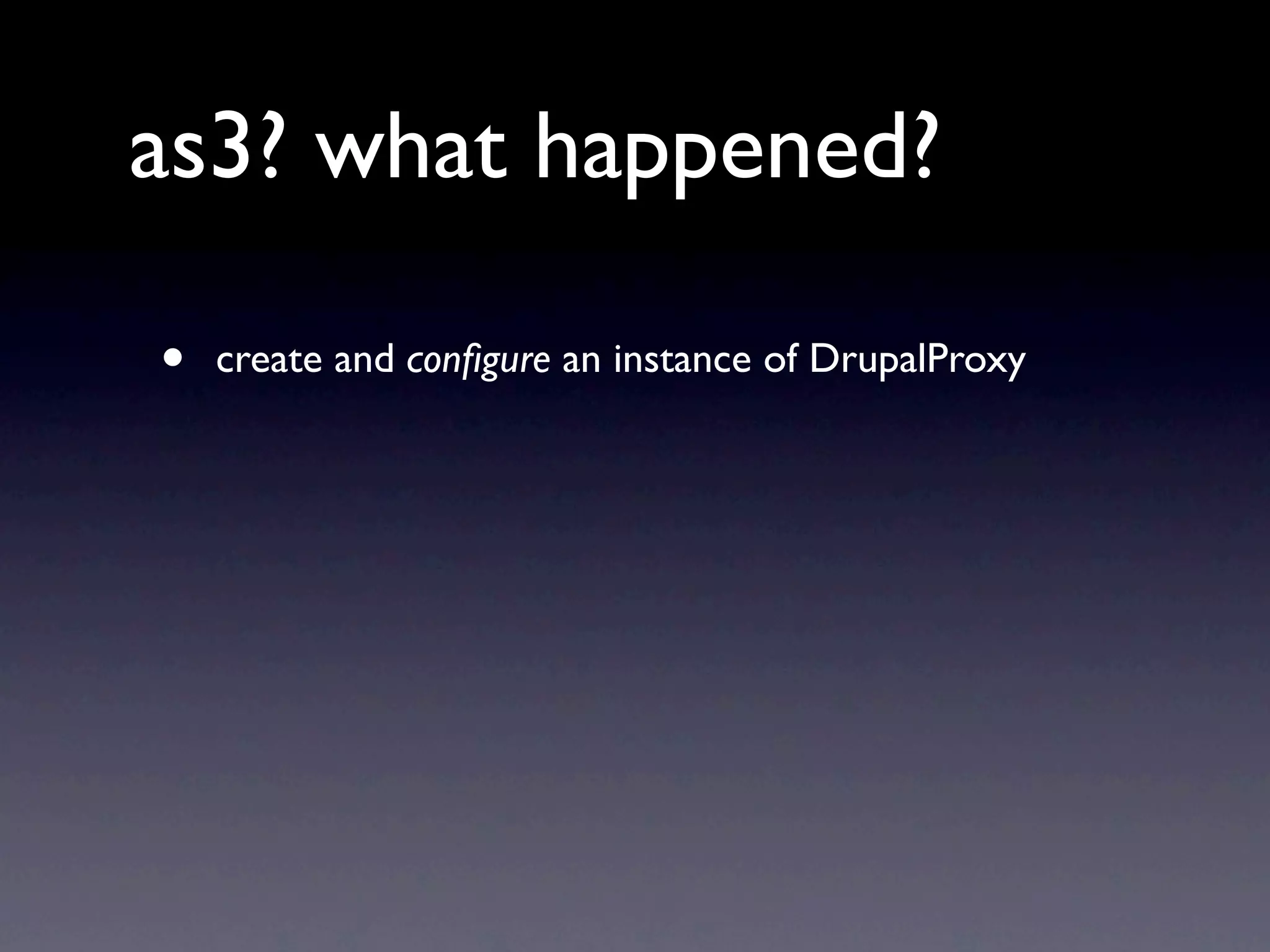 as3? what happened?

• create and configure an instance of DrupalProxy